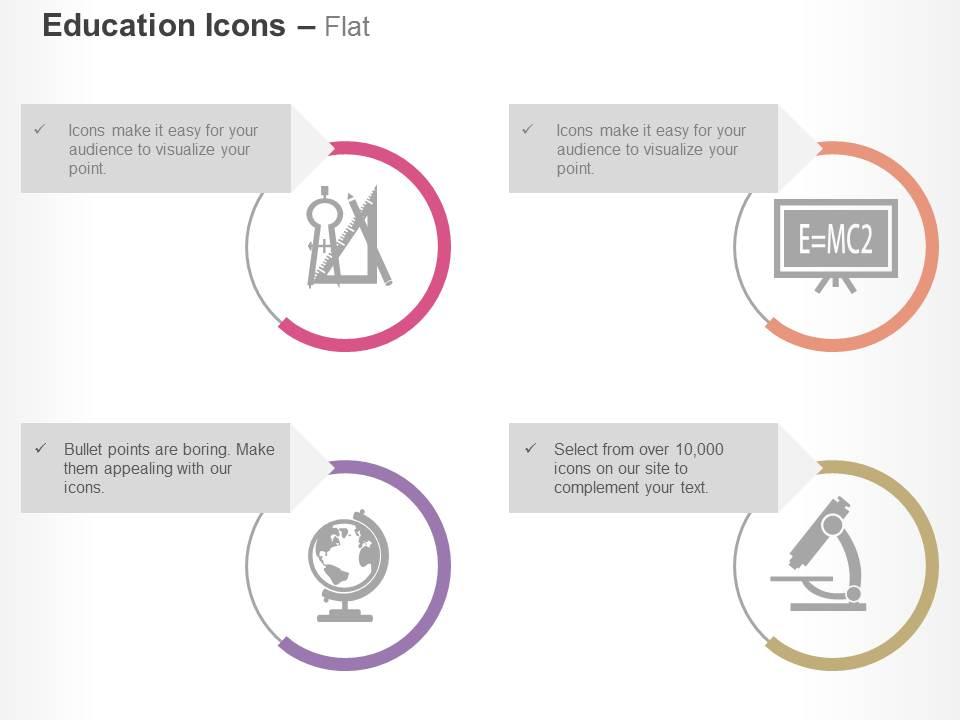 Education Icons – Flat

✓ Icons make it easy for your audience to visualize your point.

✓ Icons make it easy for your audience to visualize your point.

E=MC2

✓ Bullet points are boring. Make them appealing with our icons.

✓ Select from over 10,000 icons on our site to complement your text.